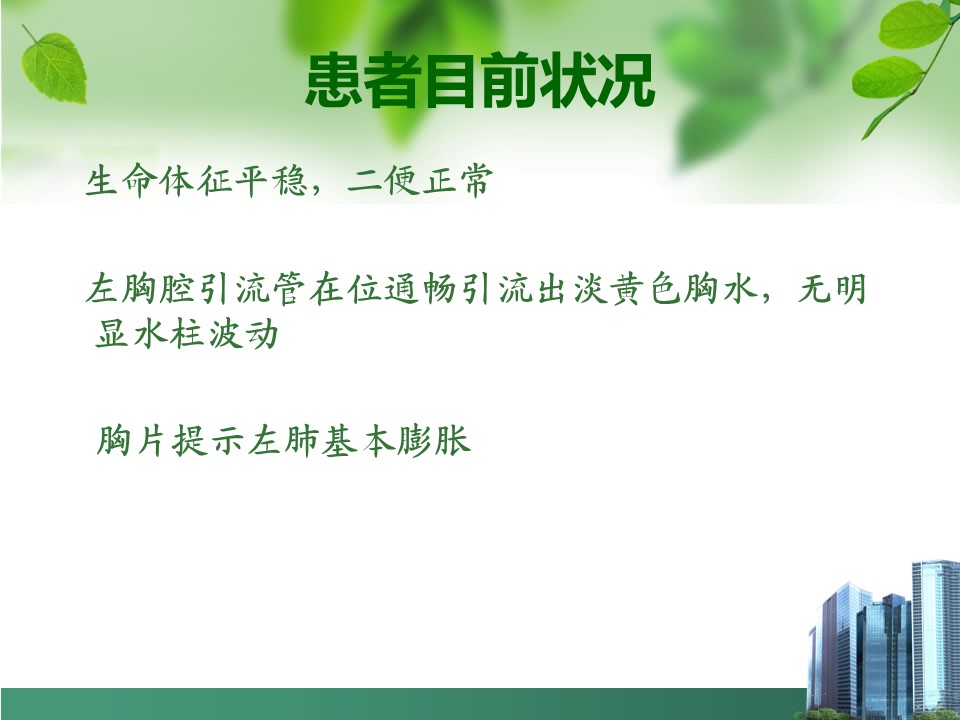 患者目前状况

生命体征平稳，二便正常

左胸腔引流管在位通畅引流出淡黄色胸水，无明显水柱波动

胸片提示左肺基本膨胀